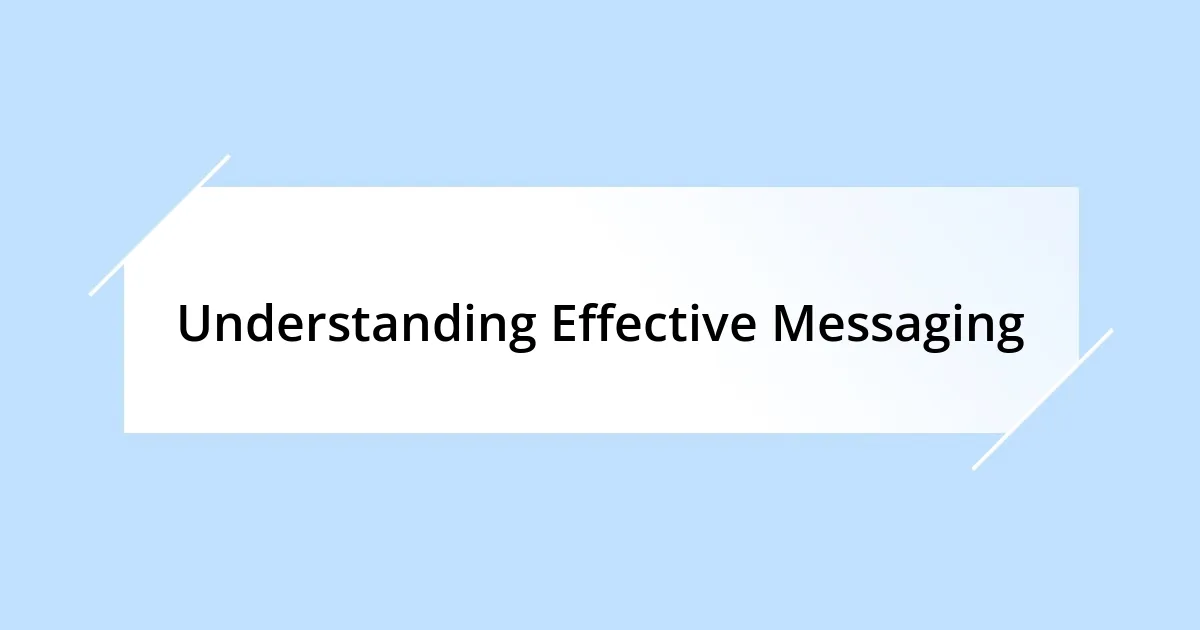 Understanding Effective Messaging